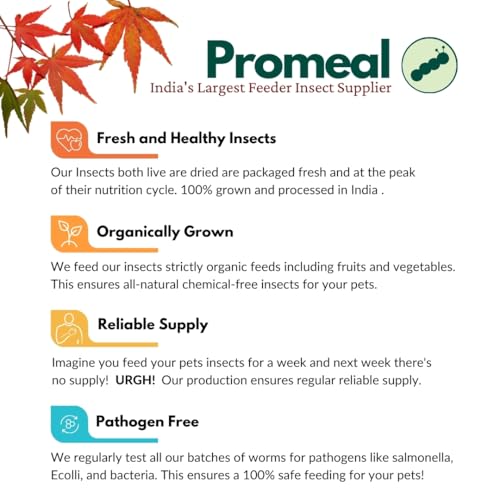 Promeal
India's Largest Feeder Insect Supplier

Fresh and Healthy Insects

Our Insects both live are dried are packaged fresh and at the peak of their nutrition cycle. 100% grown and processed in India .

Organically Grown

We feed our insects strictly organic feeds including fruits and vegetables. This ensures all-natural chemical-free insects for your pets.

Reliable Supply

Imagine you feed your pets insects for a week and next week there's no supply! URGH! Our production ensures regular reliable supply.

Pathogen Free

We regularly test all our batches of worms for pathogens like salmonella, Ecolli, and bacteria. This ensures a 100% safe feeding for your pets!